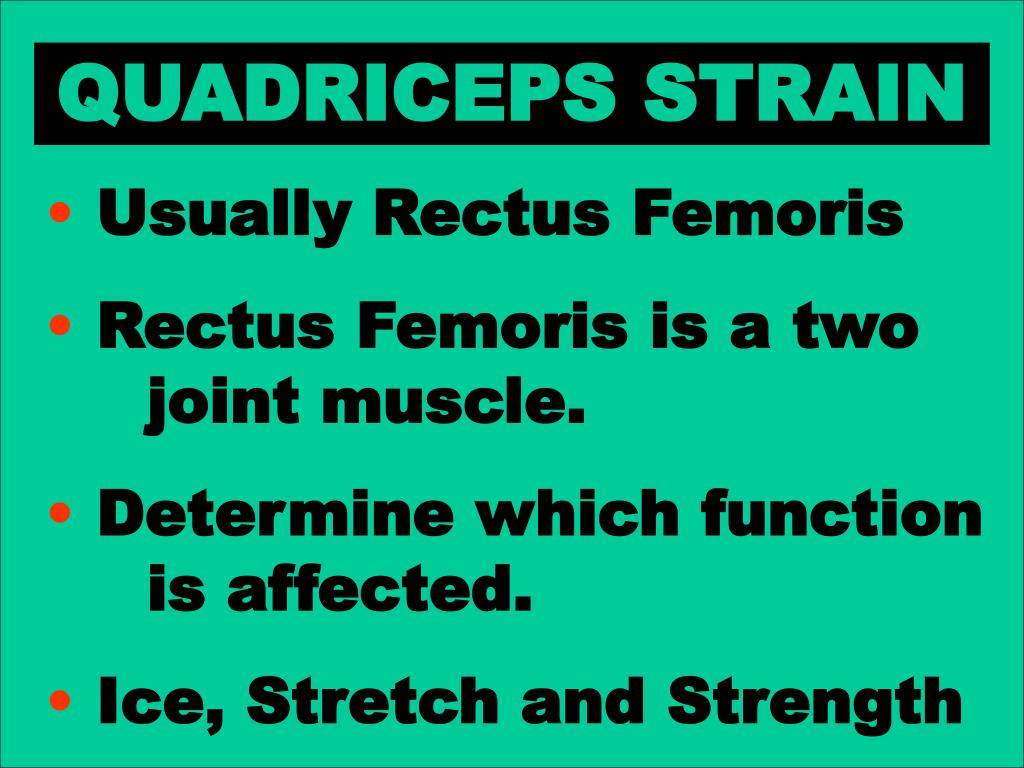 QUADRICEPS STRAIN

• Usually Rectus Femoris
• Rectus Femoris is a two joint muscle.
• Determine which function is affected.
• Ice, Stretch and Strength